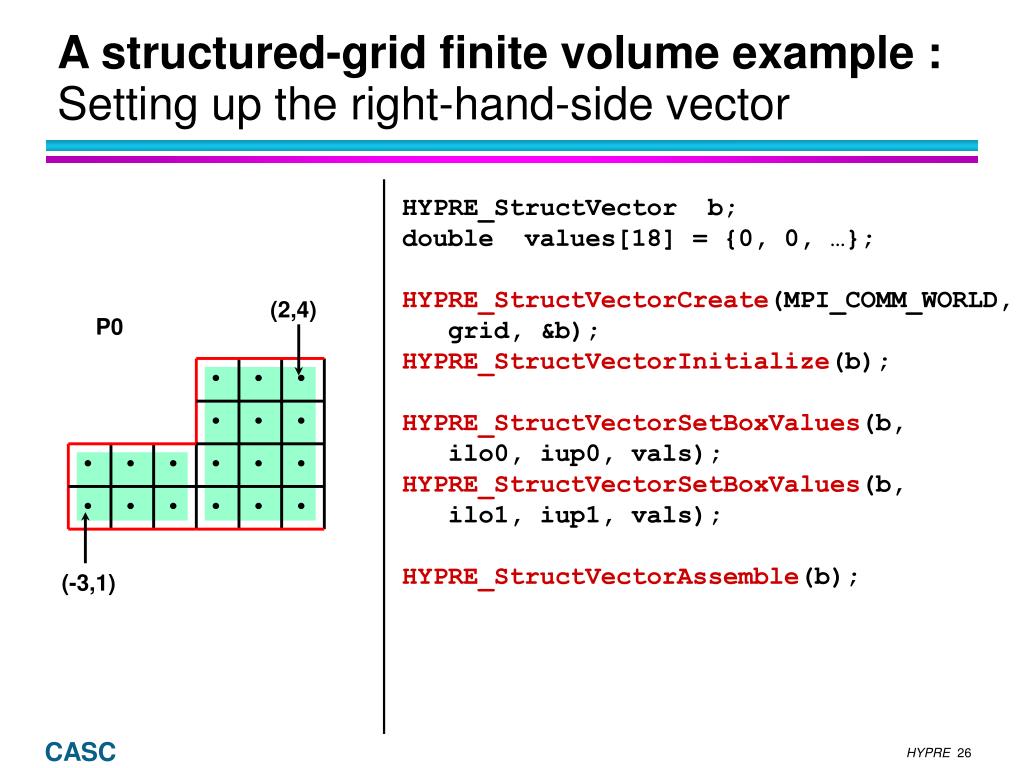 A structured-grid finite volume example :
Setting up the right-hand-side vector

P0

(2,4)

(-3,1)

HYPRE_StructVector  b;
double  values[18] = {0, 0, …};

HYPRE_StructVectorCreate(MPI_COMM_WORLD,
   grid, &b);
HYPRE_StructVectorInitialize(b);

HYPRE_StructVectorSetBoxValues(b,
   ilo0, iup0, vals);
HYPRE_StructVectorSetBoxValues(b,
   ilo1, iup1, vals);

HYPRE_StructVectorAssemble(b);

CASC

HYPRE 26